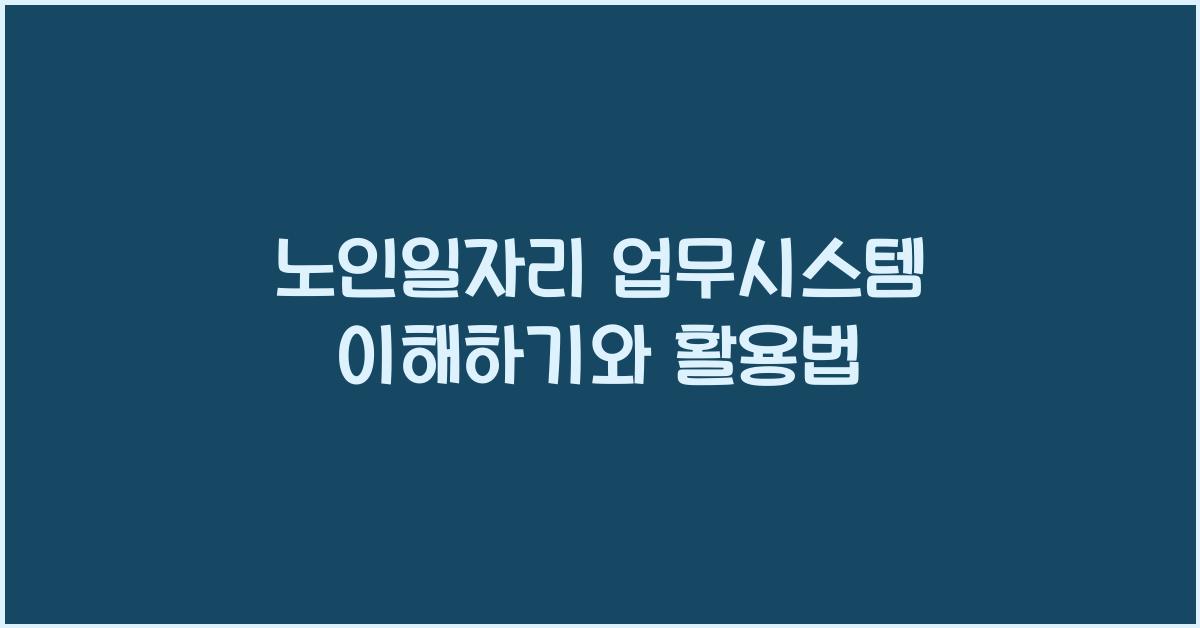 노인일자리 업무시스템 이해하기와 활용법